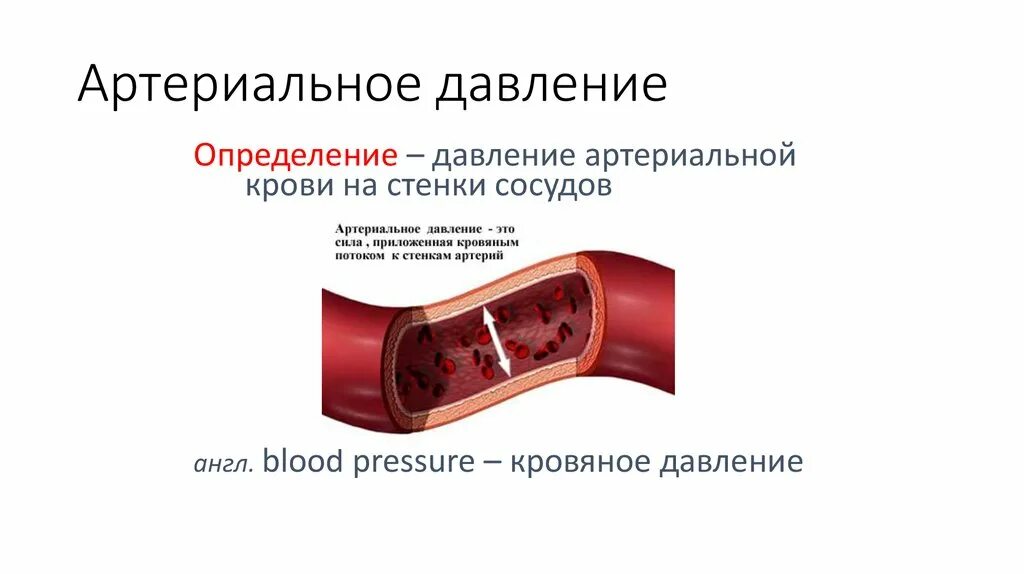 Артериальное давление

Определение – давление артериальной крови на стенки сосудов

Артериальное давление - это сила , приложенная кровяным потоком к стенкам артерий

англ. blood pressure – кровяное давление